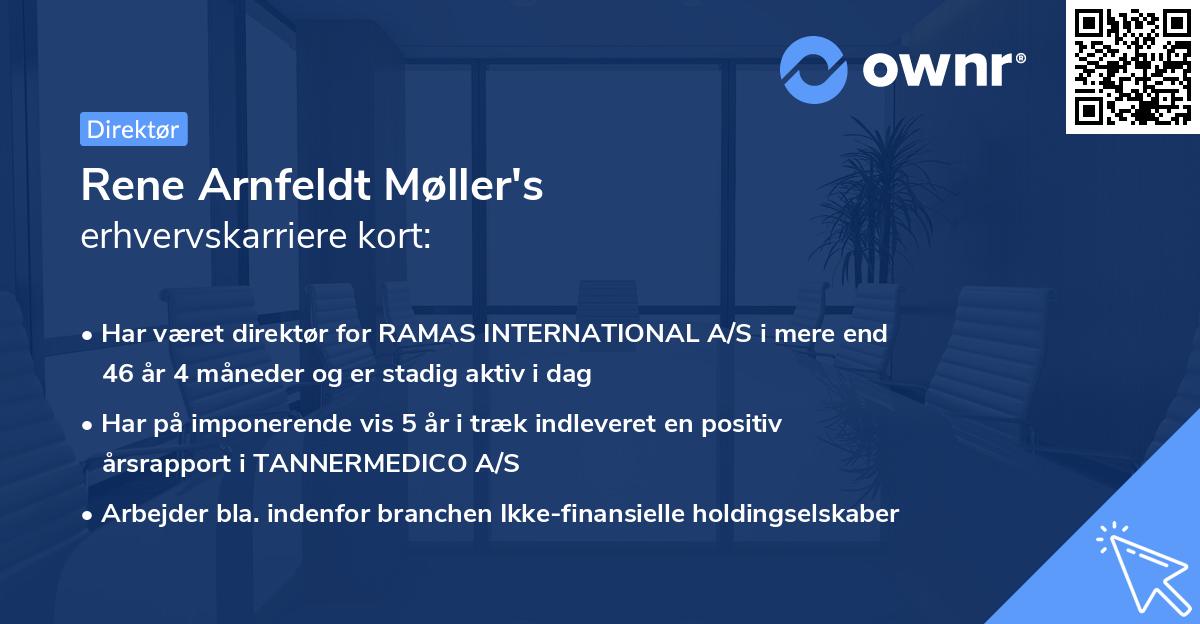 ownr®

Direktør

Rene Arnfeldt Møller's
erhvervskarriere kort:

• Har været direktør for RAMAS INTERNATIONAL A/S i mere end 46 år 4 måneder og er stadig aktiv i dag

• Har på imponerende vis 5 år i træk indleveret en positiv årsrapport i TANNERMEDICO A/S

• Arbejder bla. indenfor branchen Ikke-finansielle holdingselskaber